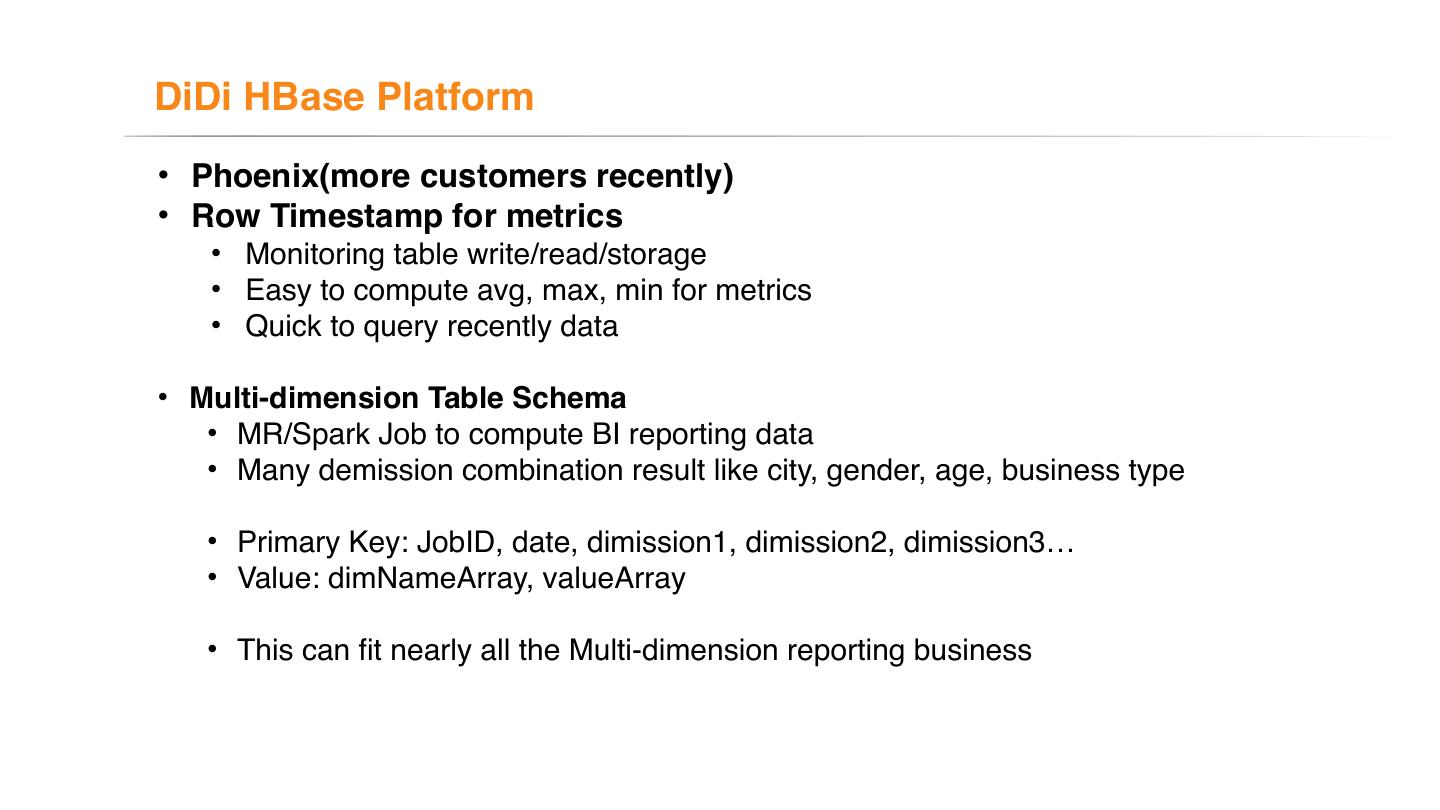 DiDi HBase Platform

• Phoenix(more customers recently)
• Row Timestamp for metrics
  • Monitoring table write/read/storage
  • Easy to compute avg, max, min for metrics
  • Quick to query recently data

• Multi-dimension Table Schema
  • MR/Spark Job to compute BI reporting data
  • Many demission combination result like city, gender, age, business type

  • Primary Key: JobID, date, dimission1, dimission2, dimission3…
  • Value: dimNameArray, valueArray

  • This can fit nearly all the Multi-dimension reporting business